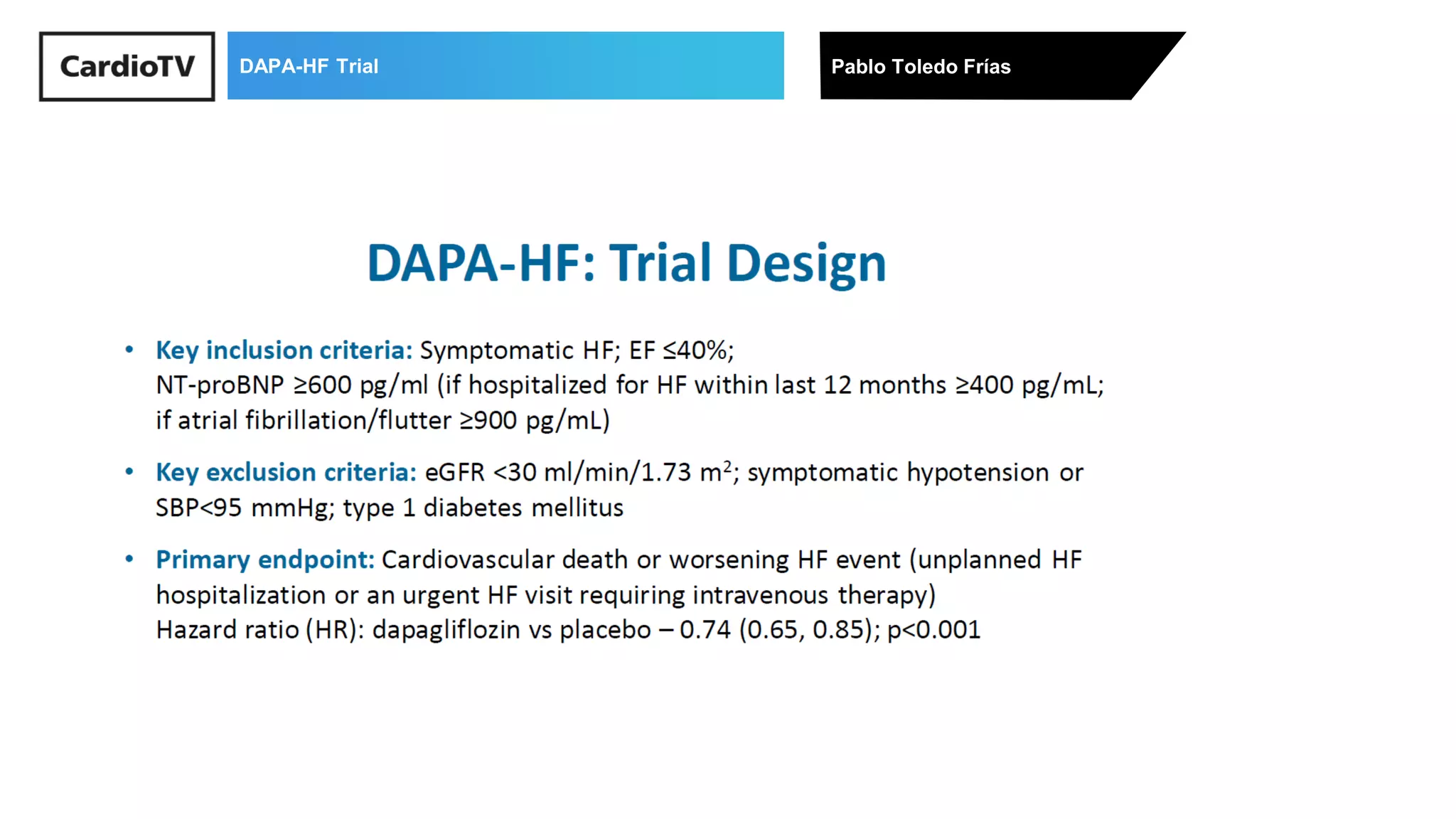 CardioTV

DAPA-HF Trial

Pablo Toledo Frías

DAPA-HF: Trial Design

• Key inclusion criteria: Symptomatic HF; EF ≤40%; NT-proBNP ≥600 pg/ml (if hospitalized for HF within last 12 months ≥400 pg/mL; if atrial fibrillation/flutter ≥900 pg/mL)

• Key exclusion criteria: eGFR <30 ml/min/1.73 m$^2$; symptomatic hypotension or SBP<95 mmHg; type 1 diabetes mellitus

• Primary endpoint: Cardiovascular death or worsening HF event (unplanned HF hospitalization or an urgent HF visit requiring intravenous therapy)
Hazard ratio (HR): dapagliflozin vs placebo – 0.74 (0.65, 0.85); p<0.001